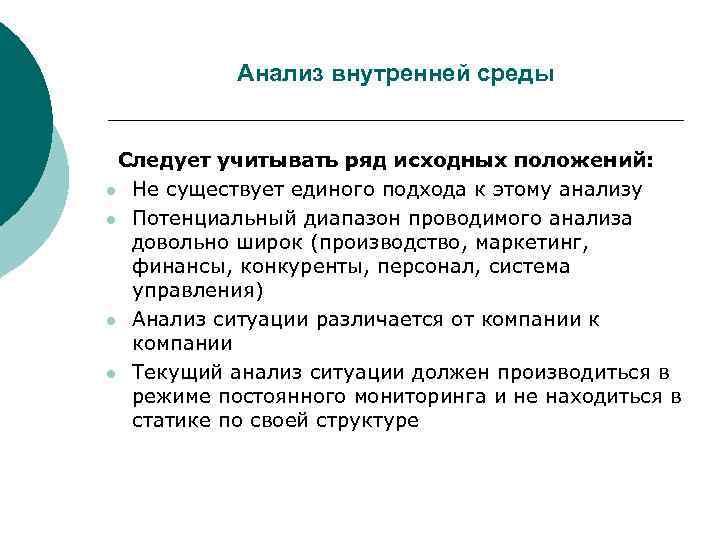 Анализ внутренней среды

Следует учитывать ряд исходных положений:

- Не существует единого подхода к этому анализу
- Потенциальный диапазон проводимого анализа довольно широк (производство, маркетинг, финансы, конкуренты, персонал, система управления)
- Анализ ситуации различается от компании к компании
- Текущий анализ ситуации должен производиться в режиме постоянного мониторинга и не находиться в статике по своей структуре